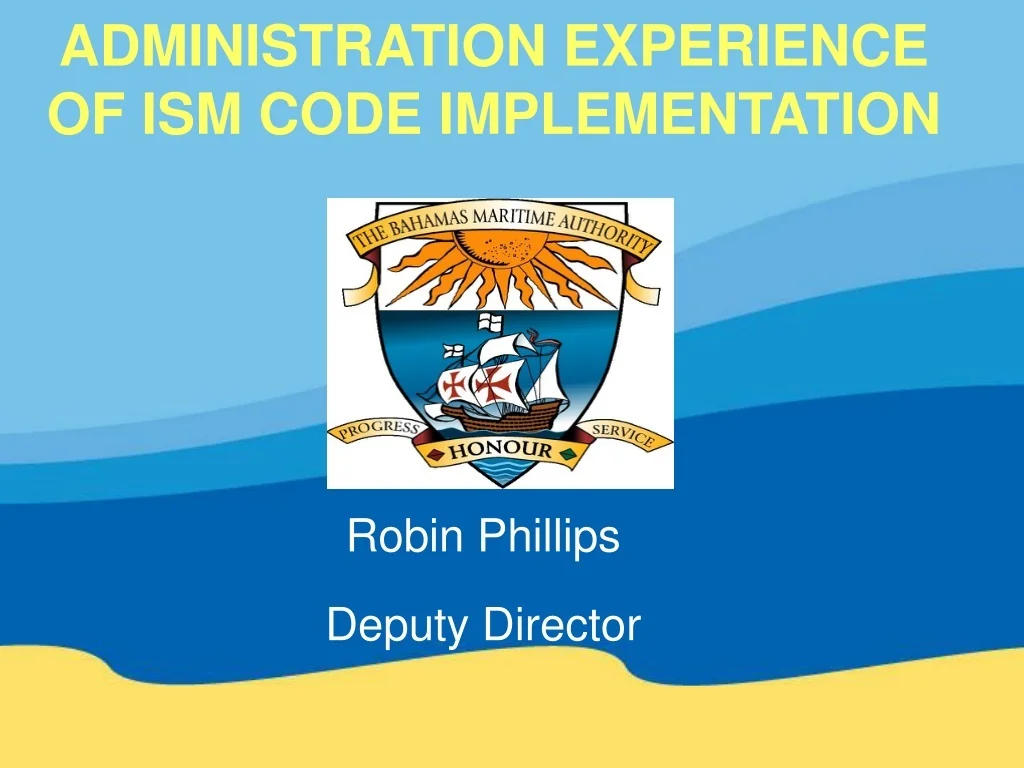 ADMINISTRATION EXPERIENCE OF ISM CODE IMPLEMENTATION

THE BAHAMAS MARITIME AUTHORITY

PROGRESS
HONOUR
SERVICE

Robin Phillips

Deputy Director